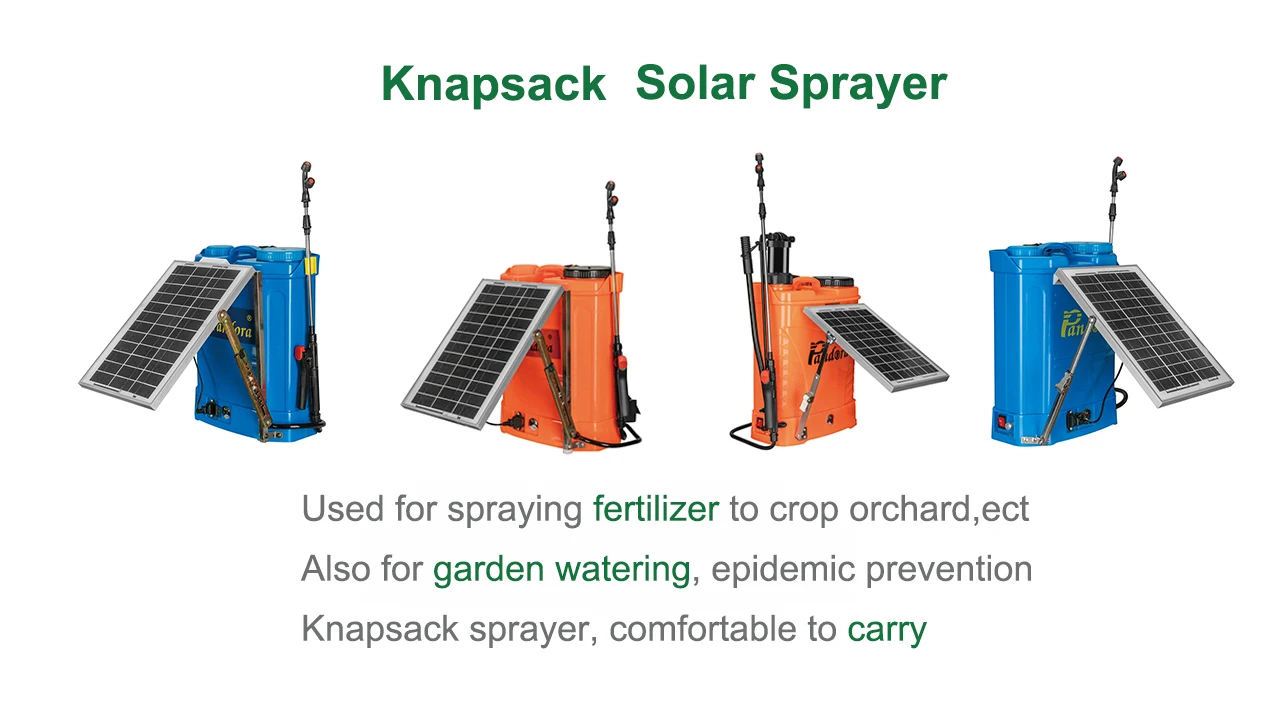 Knapsack Solar Sprayer

Pandora

Pandora

Pandora

Pand

Used for spraying fertilizer to crop orchard,ect

Also for garden watering, epidemic prevention

Knapsack sprayer, comfortable to carry